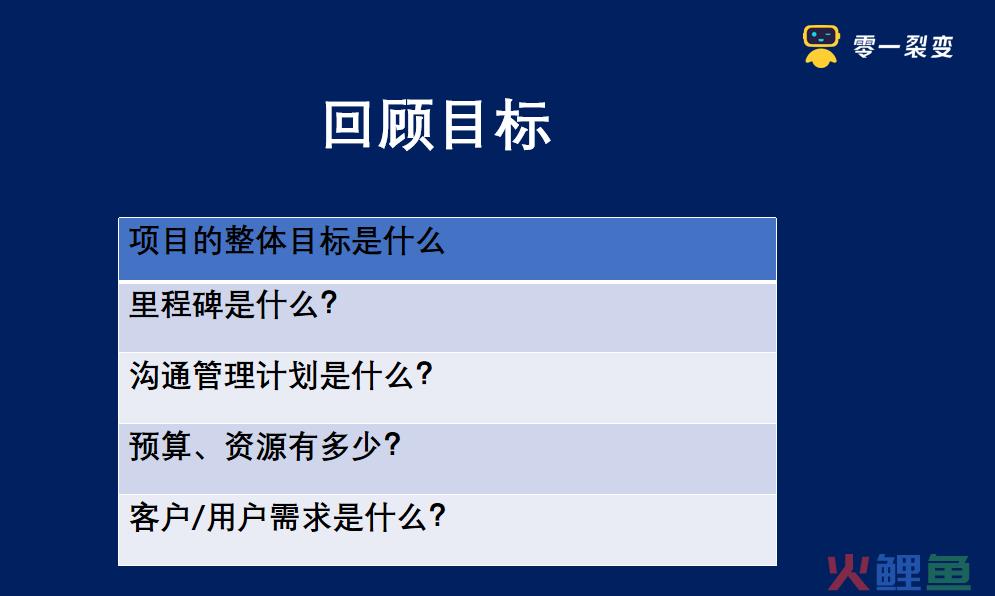 零一裂变

回顾目标

| 项目的整体目标是什么 |
|---|
| 里程碑是什么? |
| 沟通管理计划是什么? |
| 预算、资源有多少? |
| 客户/用户需求是什么? |

火鲤鱼